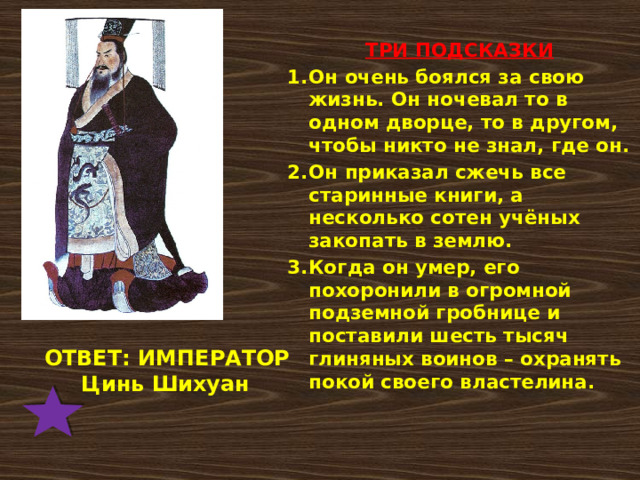 ТРИ ПОДСКАЗКИ

1. Он очень боялся за свою жизнь. Он ночевал то в одном дворце, то в другом, чтобы никто не знал, где он.
2. Он приказал сжечь все старинные книги, а несколько сотен учёных закопать в землю.
3. Когда он умер, его похоронили в огромной подземной гробнице и поставили шесть тысяч глиняных воинов – охранять покой своего властелина.

ОТВЕТ: ИМПЕРАТОР Цинь Шихуан